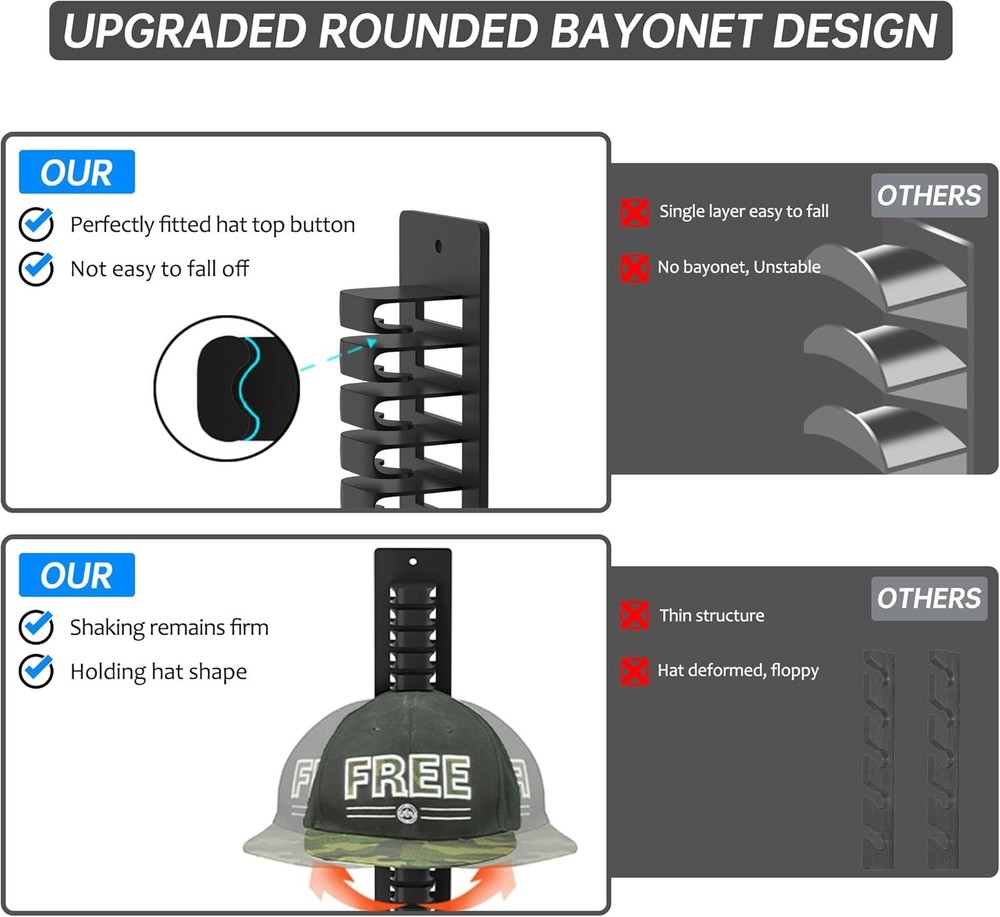 UPGRADED ROUNDED BAYONET DESIGN

OUR

Perfectly fitted hat top button

Not easy to fall off

OTHERS

Single layer easy to fall

No bayonet, Unstable

OUR

Shaking remains firm

Holding hat shape

FREE

OTHERS

Thin structure

Hat deformed, floppy